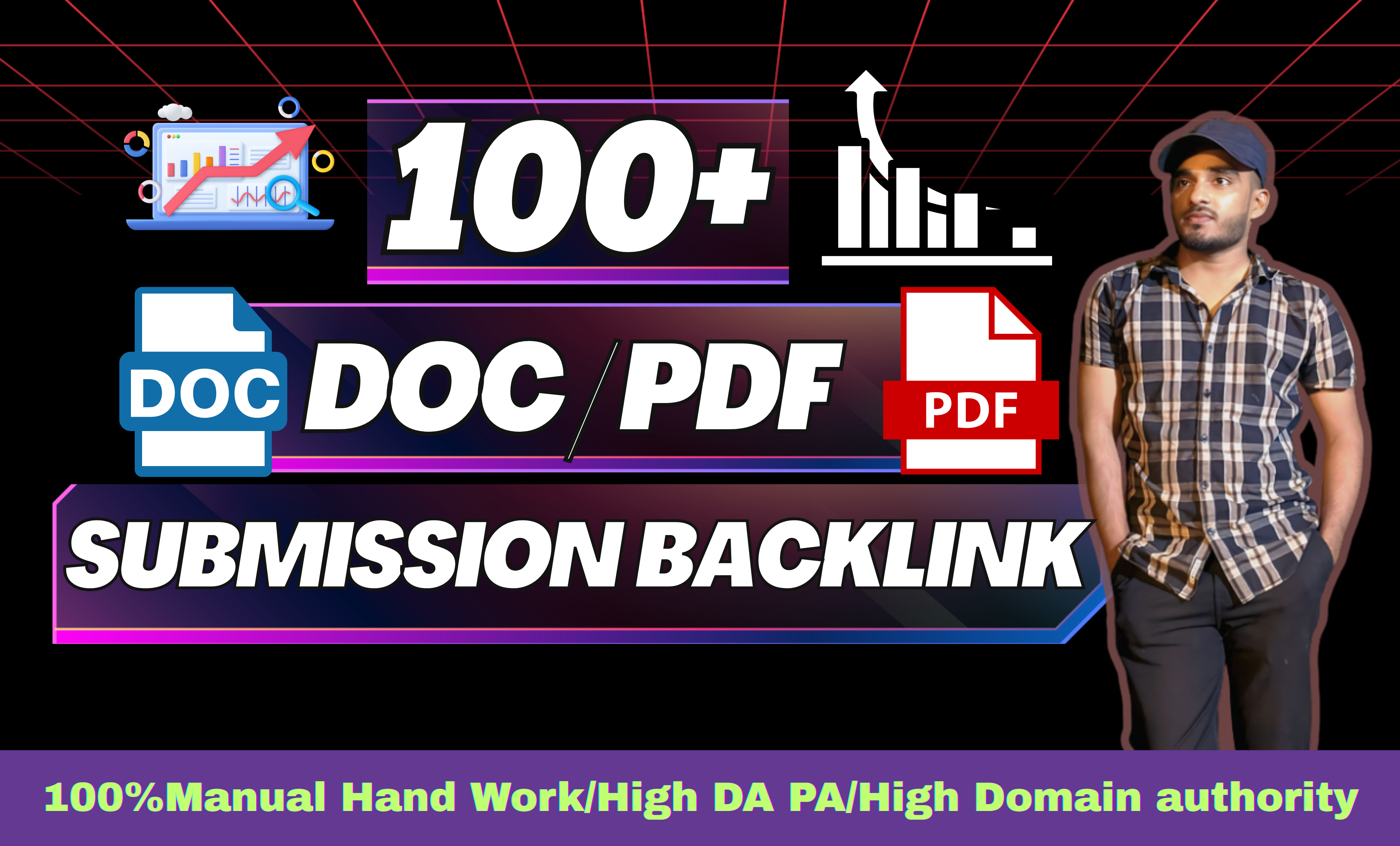 100+

DOC

DOC / PDF

PDF

SUBMISSION BACKLINK

100%Manual Hand Work/High DA PA/High Domain authority